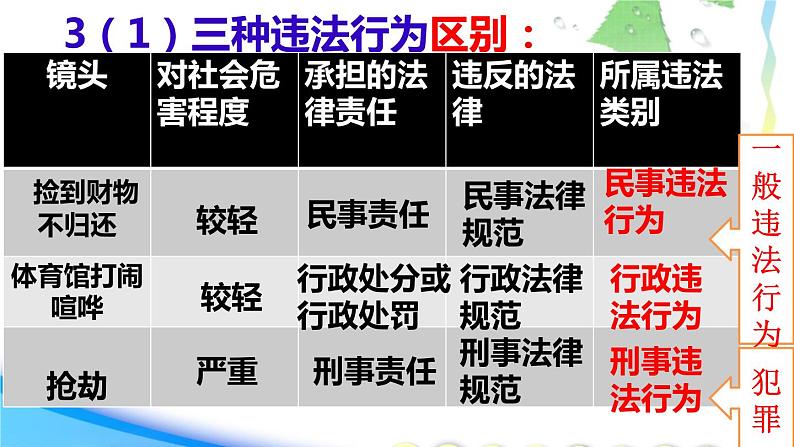 3（1）三种违法行为区别：

| 镜头 | 对社会危害程度 | 承担的法律责任 | 违反的法律 | 所属违法类别 |
|---|---|---|---|---|
| 捡到财物不归还 | 较轻 | 民事责任 | 民事法律规范 | 民事违法行为 |
| 体育馆打闹喧哗 | 较轻 | 行政处分或行政处罚 | 行政法律规范 | 行政违法行为 |
| 抢劫 | 严重 | 刑事责任 | 刑事法律规范 | 刑事违法行为 |

一般违法行为

犯罪